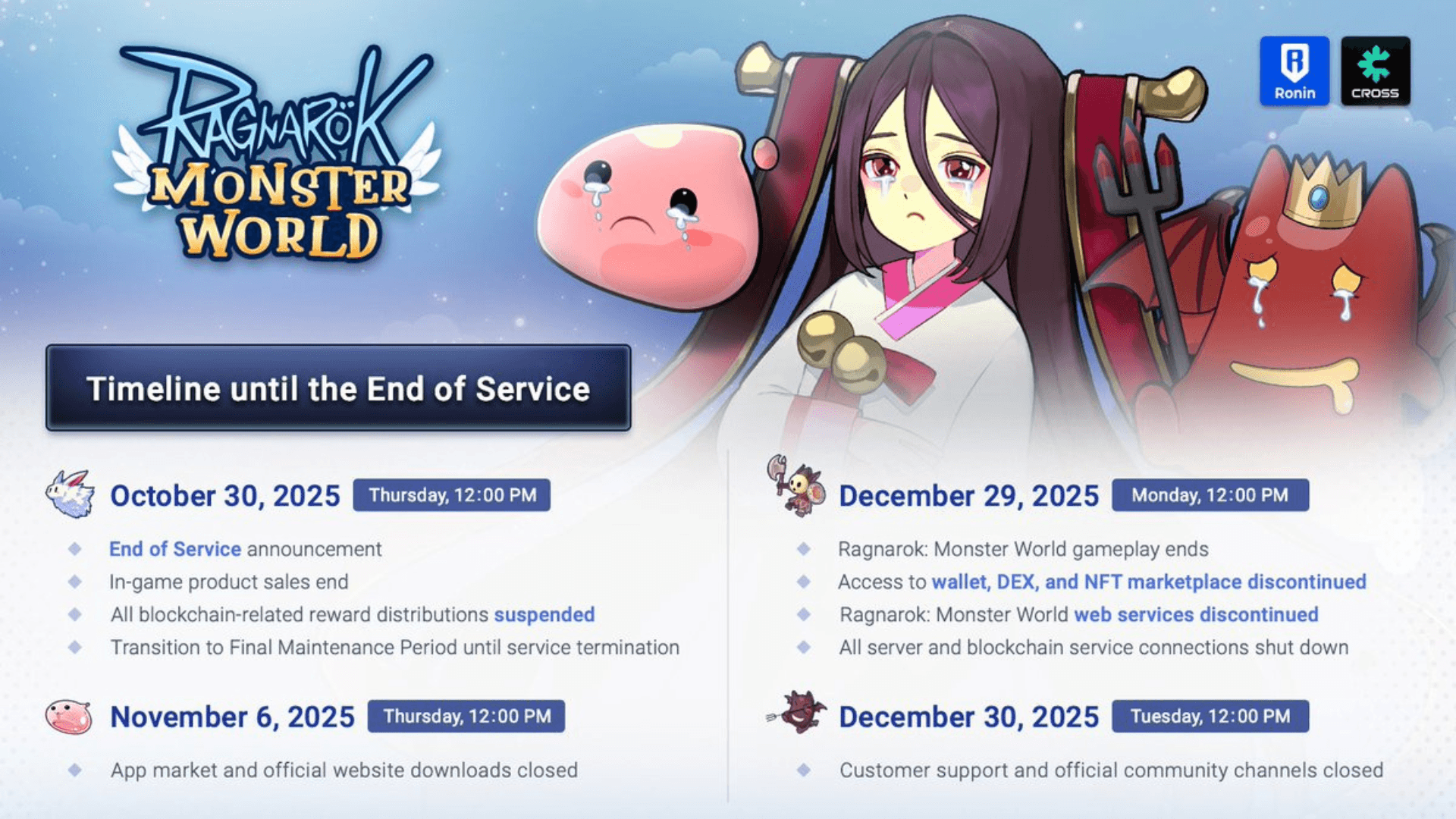 RAGNARÖK MONSTER WORLD

Ronin

CROSS

Timeline until the End of Service

October 30, 2025 Thursday, 12:00 PM

End of Service announcement

In-game product sales end

All blockchain-related reward distributions suspended

Transition to Final Maintenance Period until service termination

November 6, 2025 Thursday, 12:00 PM

App market and official website downloads closed

December 29, 2025 Monday, 12:00 PM

Ragnarok: Monster World gameplay ends

Access to wallet, DEX, and NFT marketplace discontinued

Ragnarok: Monster World web services discontinued

All server and blockchain service connections shut down

December 30, 2025 Tuesday, 12:00 PM

Customer support and official community channels closed